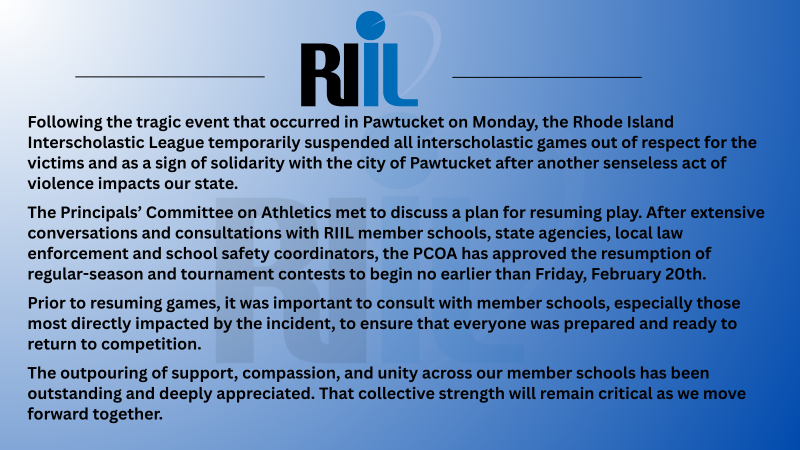 RIIL

Following the tragic event that occurred in Pawtucket on Monday, the Rhode Island Interscholastic League temporarily suspended all interscholastic games out of respect for the victims and as a sign of solidarity with the city of Pawtucket after another senseless act of violence impacts our state.

The Principals' Committee on Athletics met to discuss a plan for resuming play. After extensive conversations and consultations with RIIL member schools, state agencies, local law enforcement and school safety coordinators, the PCOA has approved the resumption of regular-season and tournament contests to begin no earlier than Friday, February 20th.

Prior to resuming games, it was important to consult with member schools, especially those most directly impacted by the incident, to ensure that everyone was prepared and ready to return to competition.

The outpouring of support, compassion, and unity across our member schools has been outstanding and deeply appreciated. That collective strength will remain critical as we move forward together.